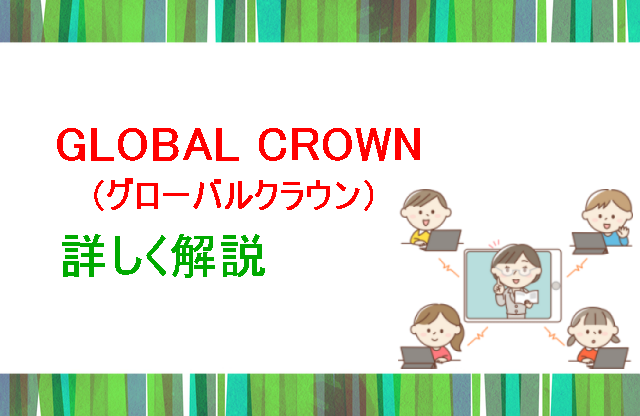 GLOBAL CROWN
（グローバルクラウン）
詳しく解説